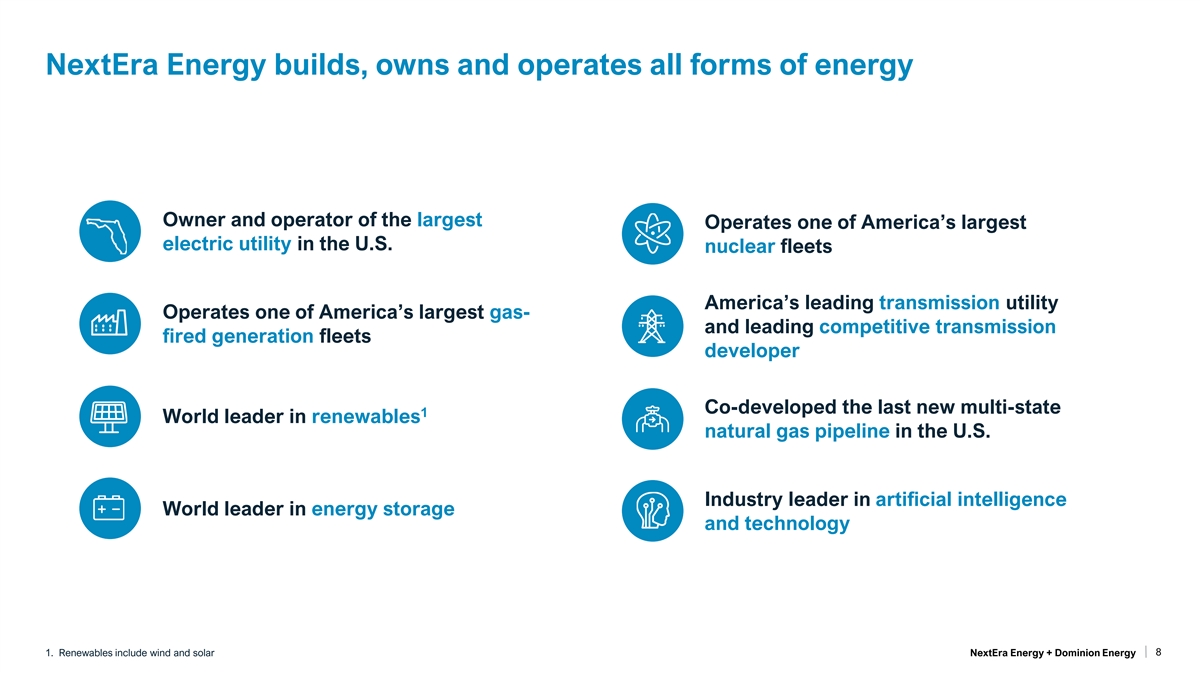 NextEra Energy builds, owns and operates all forms of energy

Owner and operator of the largest electric utility in the U.S.

Operates one of America's largest gas-fired generation fleets

World leader in renewables$^{1}$

World leader in energy storage

Operates one of America's largest nuclear fleets

America's leading transmission utility and leading competitive transmission developer

Co-developed the last new multi-state natural gas pipeline in the U.S.

Industry leader in artificial intelligence and technology

1. Renewables include wind and solar

NextEra Energy + Dominion Energy 8